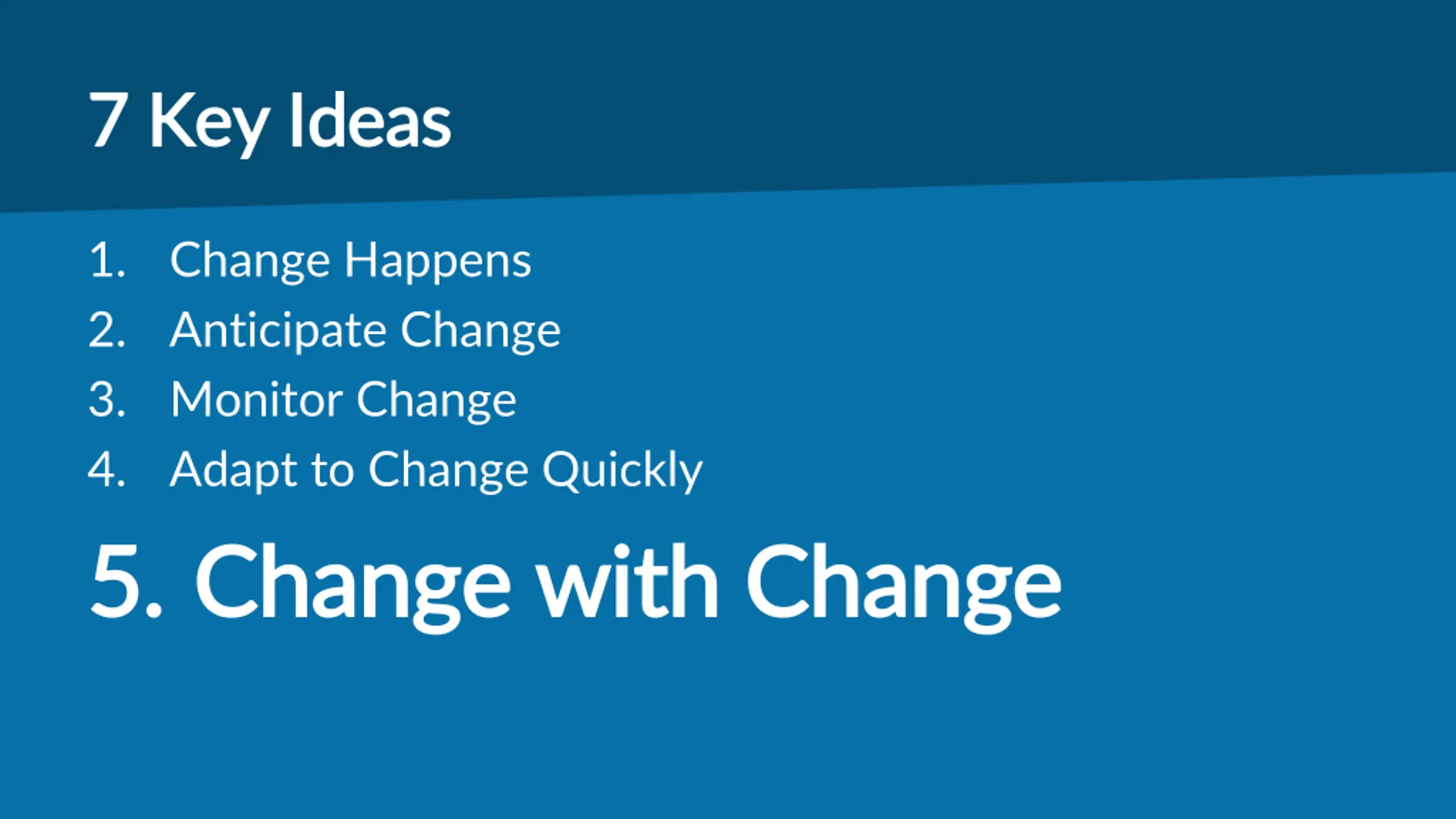 7 Key Ideas

1. Change Happens
2. Anticipate Change
3. Monitor Change
4. Adapt to Change Quickly
5. Change with Change